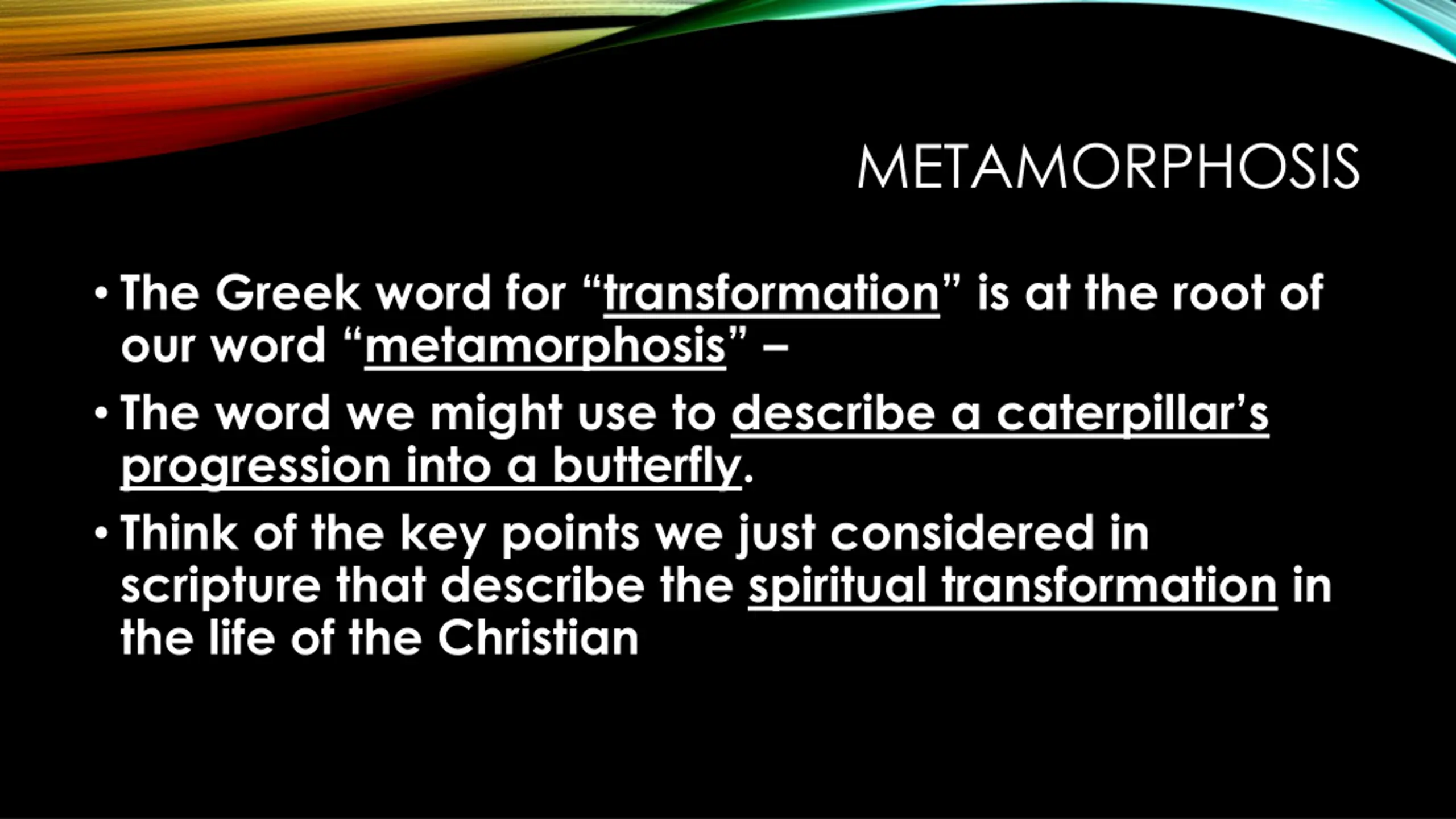 METAMORPHOSIS

• The Greek word for “transformation” is at the root of our word “metamorphosis” –

• The word we might use to describe a caterpillar’s progression into a butterfly.

• Think of the key points we just considered in scripture that describe the spiritual transformation in the life of the Christian